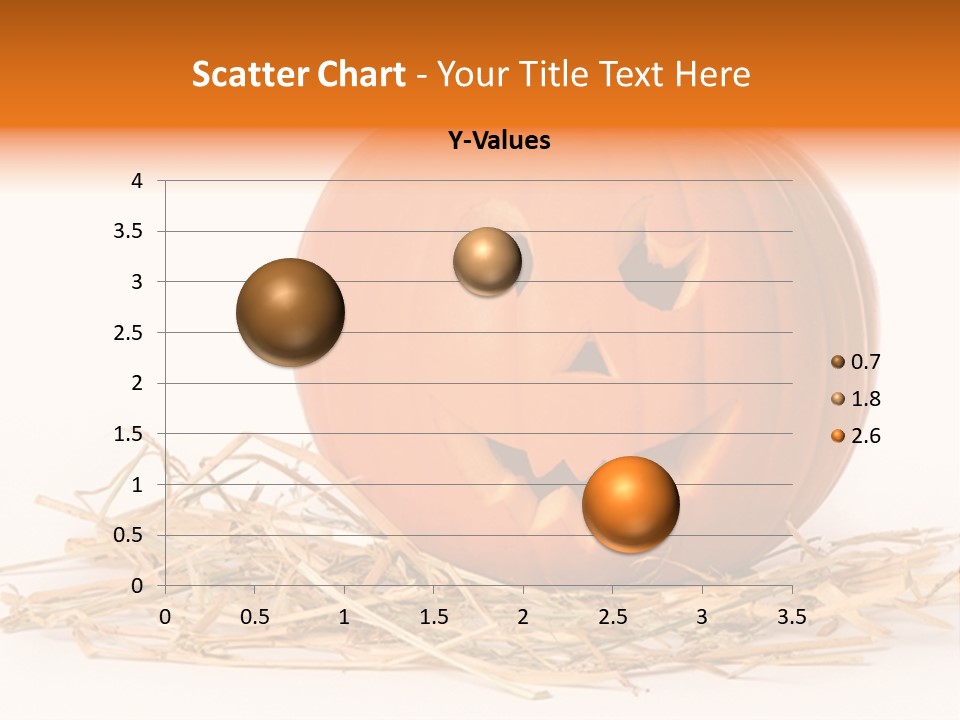 Scatter Chart - Your Title Text Here

Y-Values

4
3.5
3
2.5
2
1.5
1
0.5
0

0 0.5 1 1.5 2 2.5 3 3.5

0.7
1.8
2.6